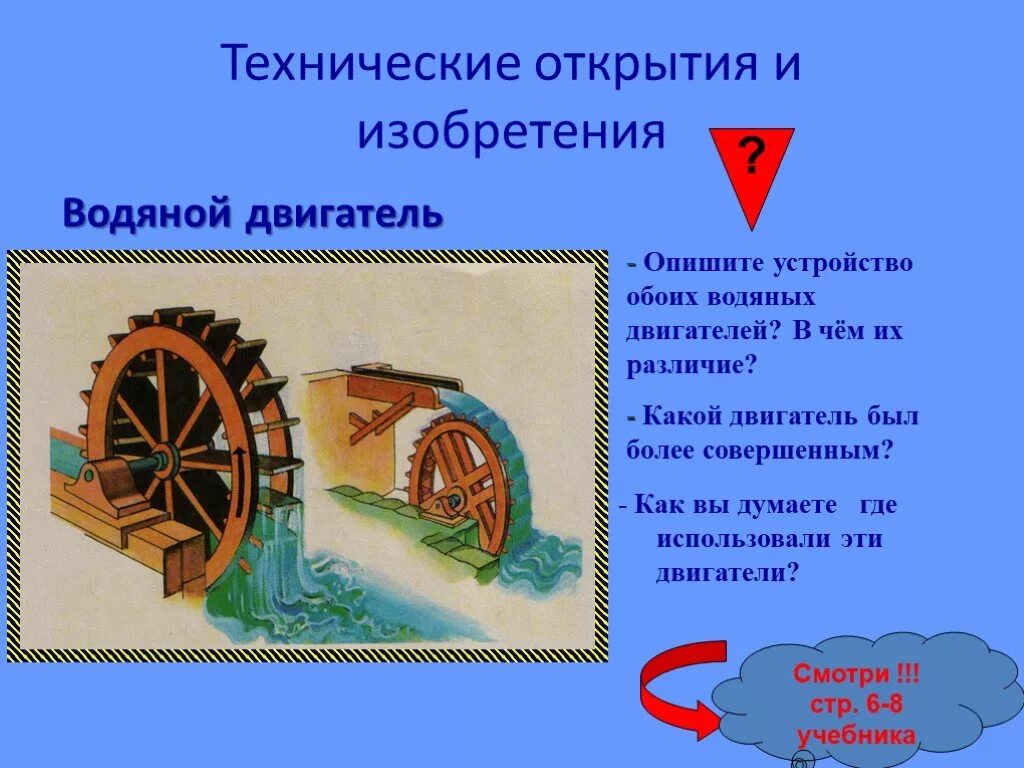 Технические открытия и изобретения

?

Водяной двигатель

- Опишите устройство обоих водяных двигателей? В чём их различие?

- Какой двигатель был более совершенным?

- Как вы думаете где использовали эти двигатели?

Смотри !!! стр. 6-8 учебника